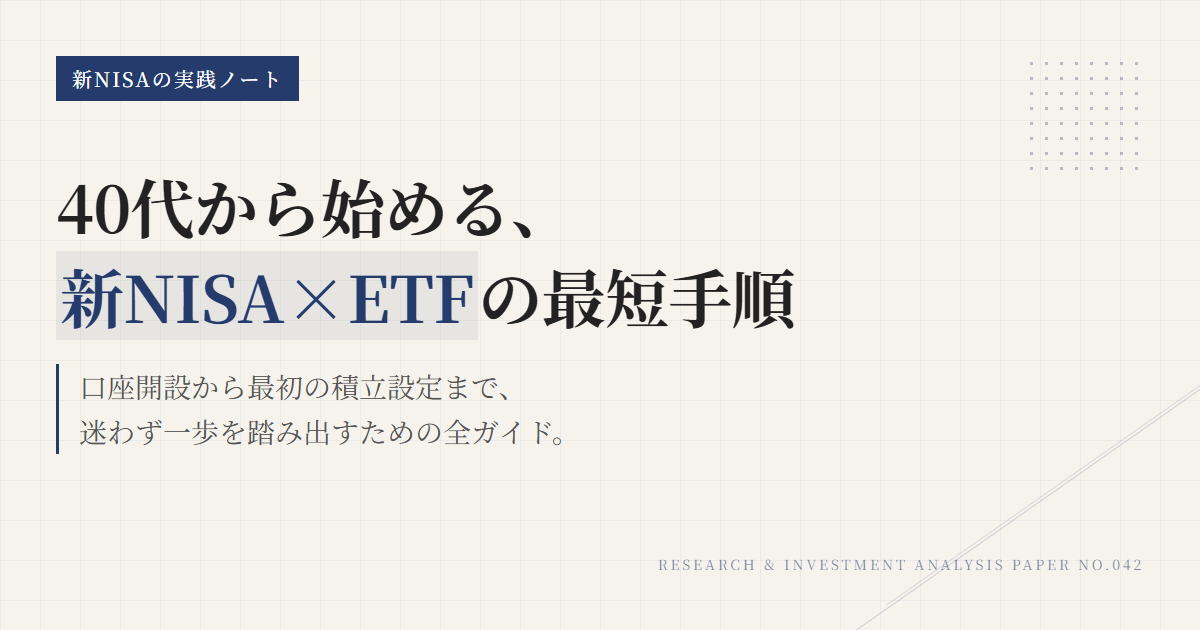 新NISAの実践ノート

40代から始める、
新NISA×ETFの最短手順

口座開設から最初の積立設定まで、
迷わず一歩を踏み出すための全ガイド。

RESEARCH & INVESTMENT ANALYSIS PAPER NO.042